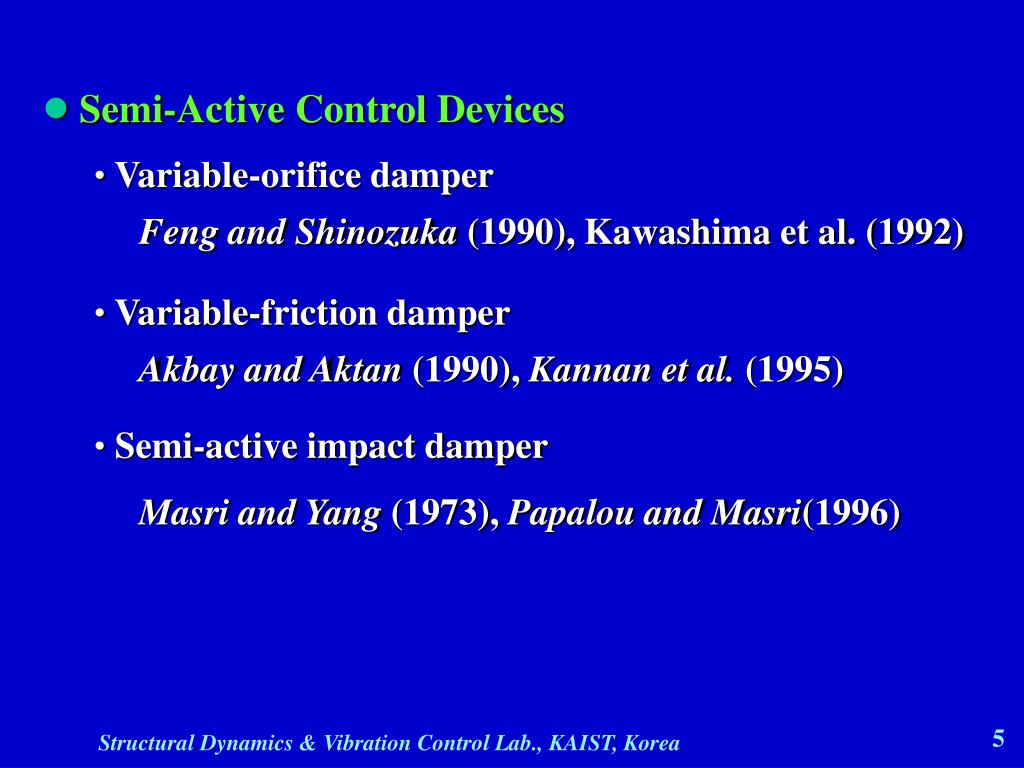 ● Semi-Active Control Devices

• Variable-orifice damper

Feng and Shinozuka (1990), Kawashima et al. (1992)

• Variable-friction damper

Akbay and Aktan (1990), Kannan et al. (1995)

• Semi-active impact damper

Masri and Yang (1973), Papalou and Masri(1996)

Structural Dynamics & Vibration Control Lab., KAIST, Korea

5